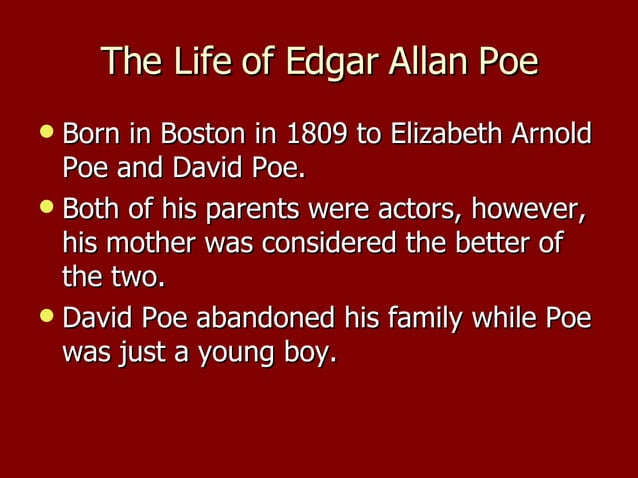 The Life of Edgar Allan Poe

• Born in Boston in 1809 to Elizabeth Arnold Poe and David Poe.
• Both of his parents were actors, however, his mother was considered the better of the two.
• David Poe abandoned his family while Poe was just a young boy.